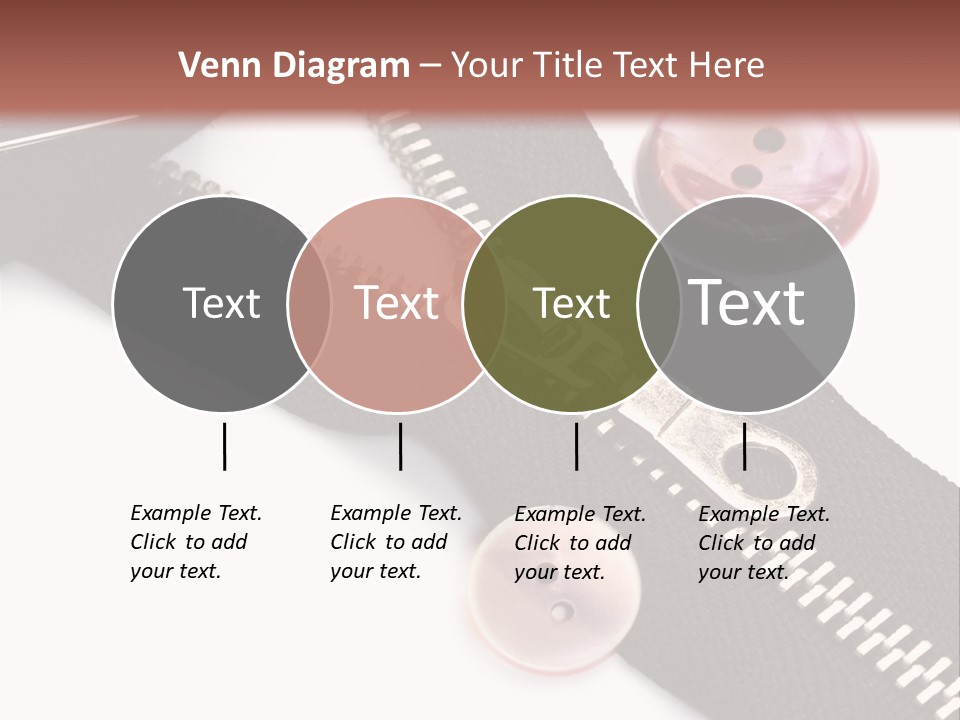 Venn Diagram – Your Title Text Here

Text

Text

Text

Text

Example Text. Click to add your text.

Example Text. Click to add your text.

Example Text. Click to add your text.

Example Text. Click to add your text.